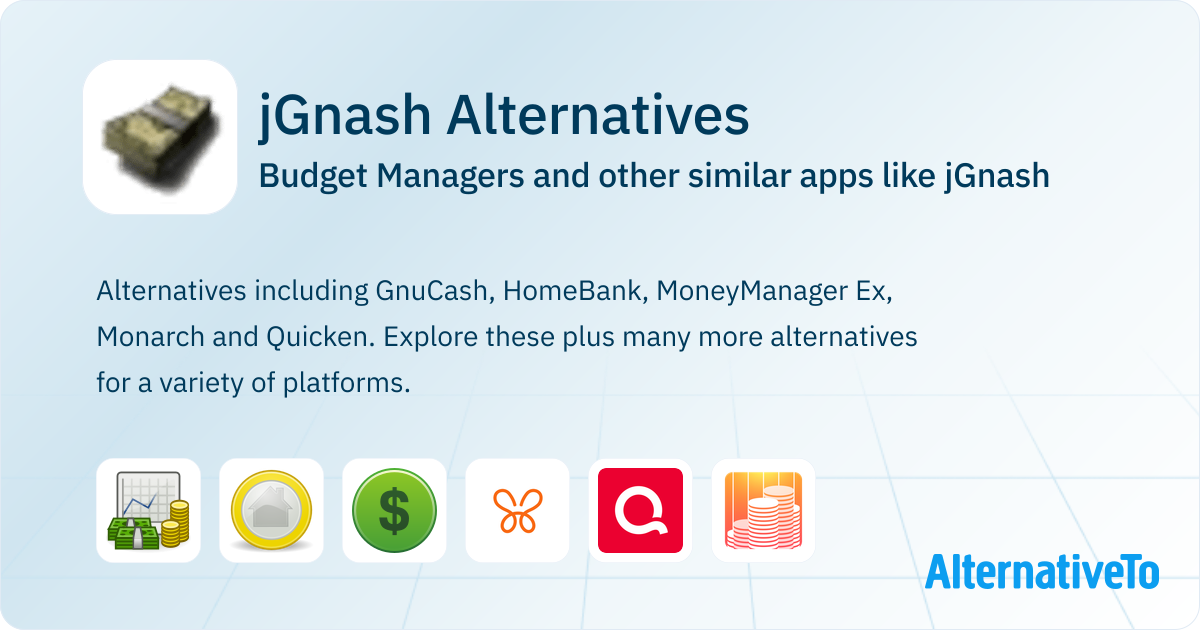 jGnash Alternatives

Budget Managers and other similar apps like jGnash

Alternatives including GnuCash, HomeBank, MoneyManager Ex, Monarch and Quicken. Explore these plus many more alternatives for a variety of platforms.

$

AlternativeTo